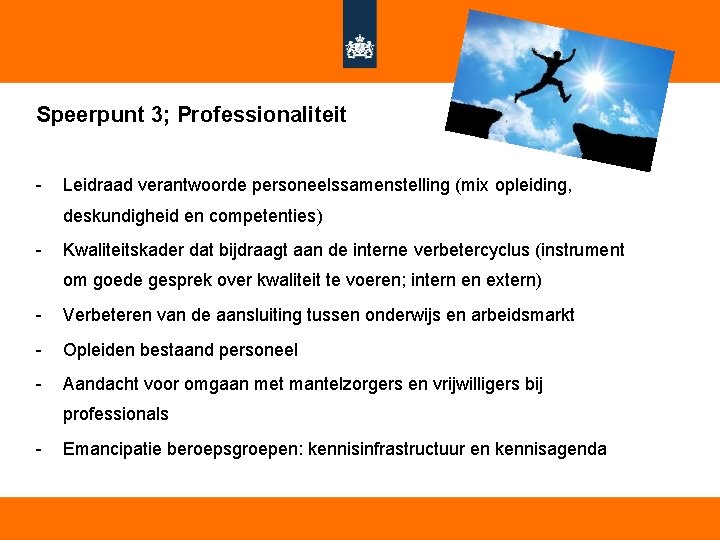 Speerpunt 3; Professionaliteit

- Leidraad verantwoorde personeelssamenstelling (mix opleiding, deskundigheid en competenties)
- Kwaliteitskader dat bijdraagt aan de interne verbetercyclus (instrument om goede gesprek over kwaliteit te voeren; intern en extern)
- Verbeteren van de aansluiting tussen onderwijs en arbeidsmarkt
- Opleiden bestaand personeel
- Aandacht voor omgaan met mantelzorgers en vrijwilligers bij professionals
- Emancipatie beroepsgroepen: kennisinfrastructuur en kennisagenda